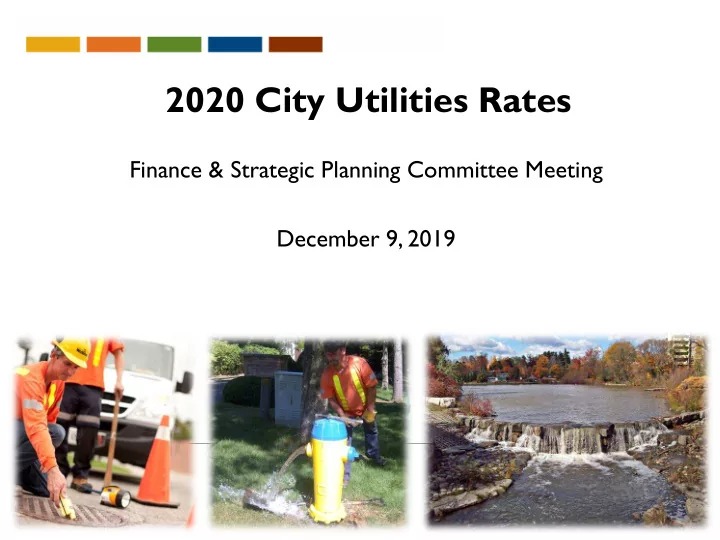 2020 City Utilities Rates

Finance & Strategic Planning Committee Meeting

December 9, 2019